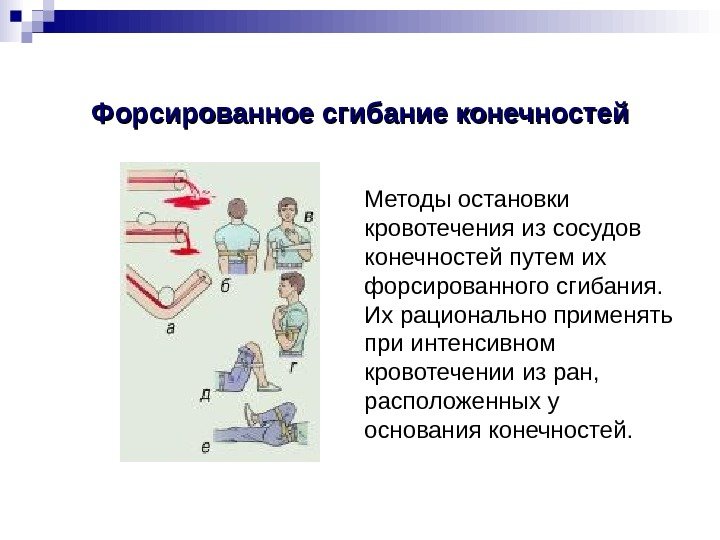 Форсированное сгибание конечностей

в

б

а

г

д

е

Методы остановки кровотечения из сосудов конечностей путем их форсированного сгибания. Их рационально применять при интенсивном кровотечении из ран, расположенных у основания конечностей.